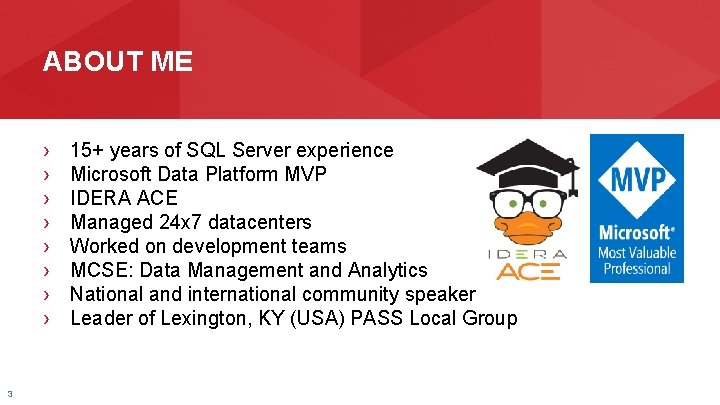 ABOUT ME

› 15+ years of SQL Server experience
› Microsoft Data Platform MVP
› IDERA ACE
› Managed 24x7 datacenters
› Worked on development teams
› MCSE: Data Management and Analytics
› National and international community speaker
› Leader of Lexington, KY (USA) PASS Local Group

IDERA
ACE

MVP
Microsoft®
Most Valuable
Professional

3